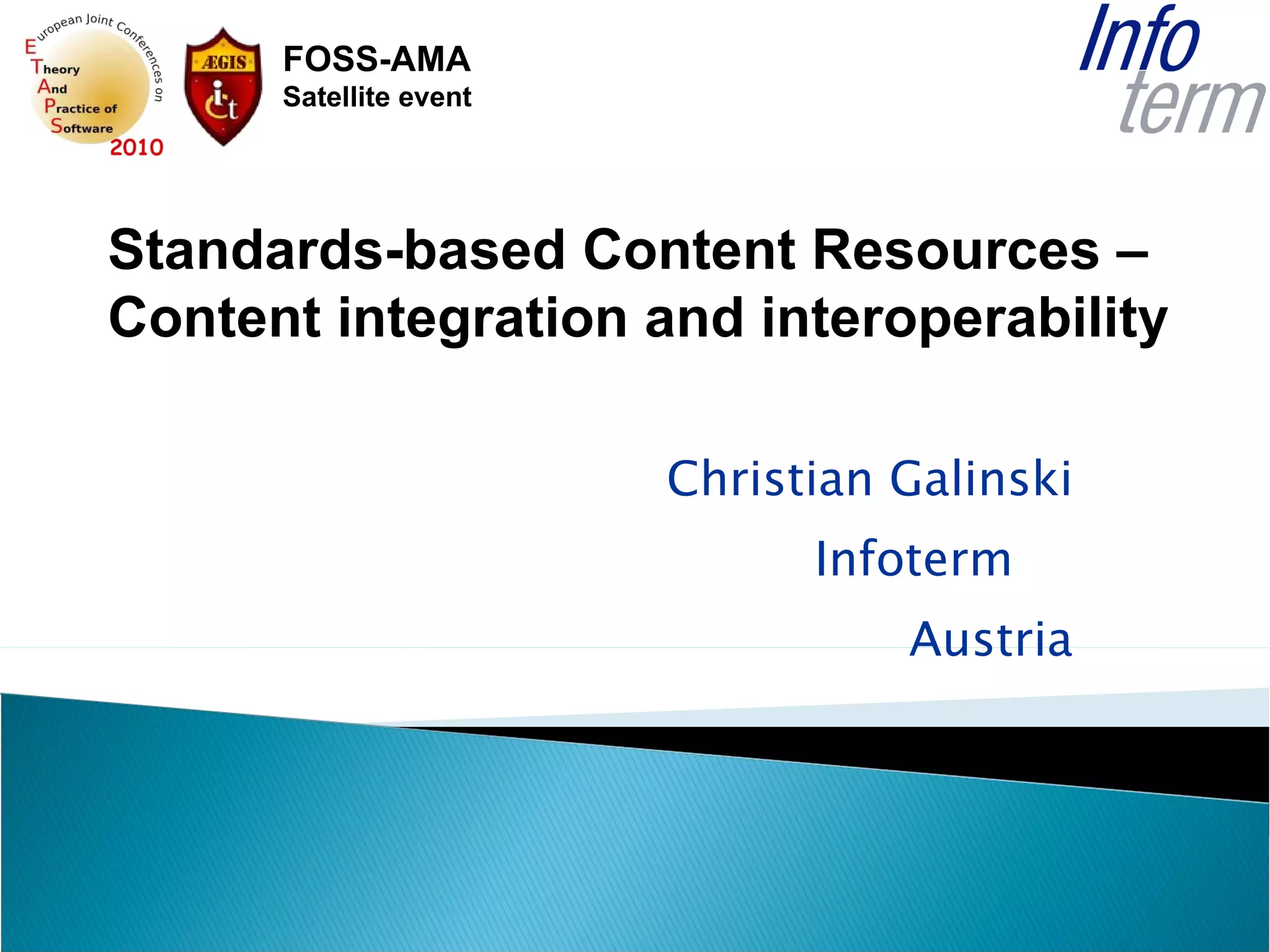 European Joint Conferences on
Theory
And
Practice of
Software
2010

ÆGIS
it

FOSS-AMA
Satellite event

Info
term

Standards-based Content Resources – Content integration and interoperability

Christian Galinski
Infoterm
Austria